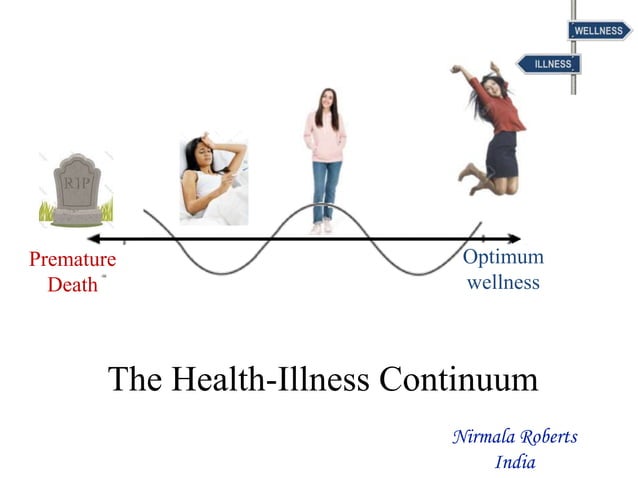 WELLNESS
ILLNESS

RIP

Premature Death

Optimum wellness

The Health-Illness Continuum

Nirmala Roberts
India